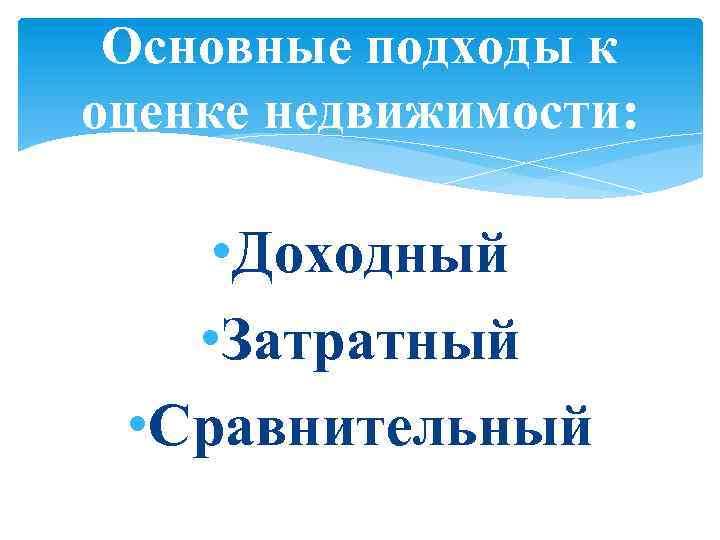 Основные подходы к оценке недвижимости:

•Доходный
•Затратный
•Сравнительный